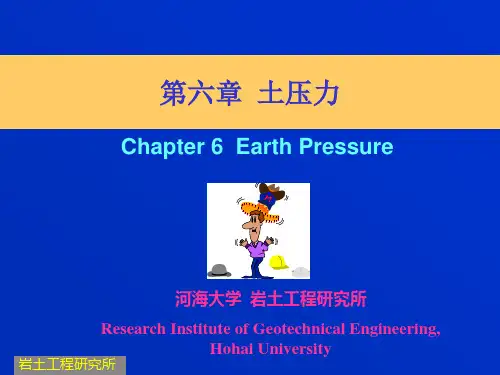 第六章 土压力

Chapter 6 Earth Pressure

河海大学 岩土工程研究所

Research Institute of Geotechnical Engineering, Hohai University

岩土工程研究所